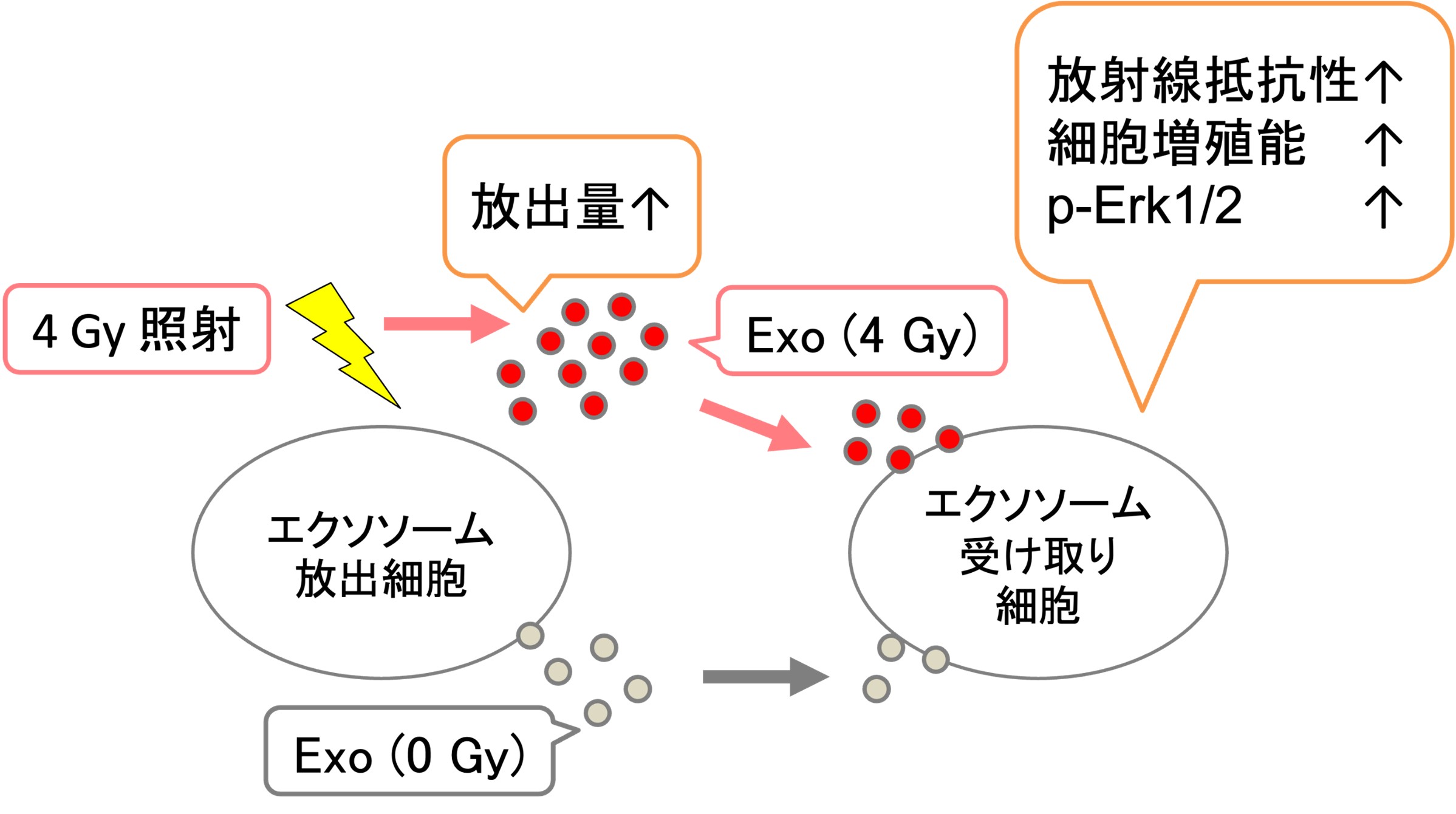 放射線抵抗性↑
細胞増殖能 ↑
p-Erk1/2 ↑

放出量↑

4 Gy 照射

Exo (4 Gy)

エクソソーム
放出細胞

エクソソーム
受け取り
細胞

Exo (0 Gy)